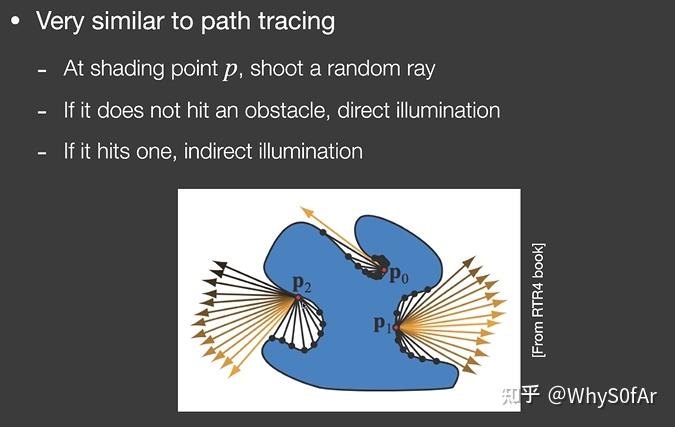 • Very similar to path tracing

- At shading point $p$, shoot a random ray
- If it does not hit an obstacle, direct illumination
- If it hits one, indirect illumination

$\mathbf{p}_0$
$\mathbf{p}_2$
$\mathbf{p}_1$

[From RTR4 book]

知乎 @WhyS0fAr